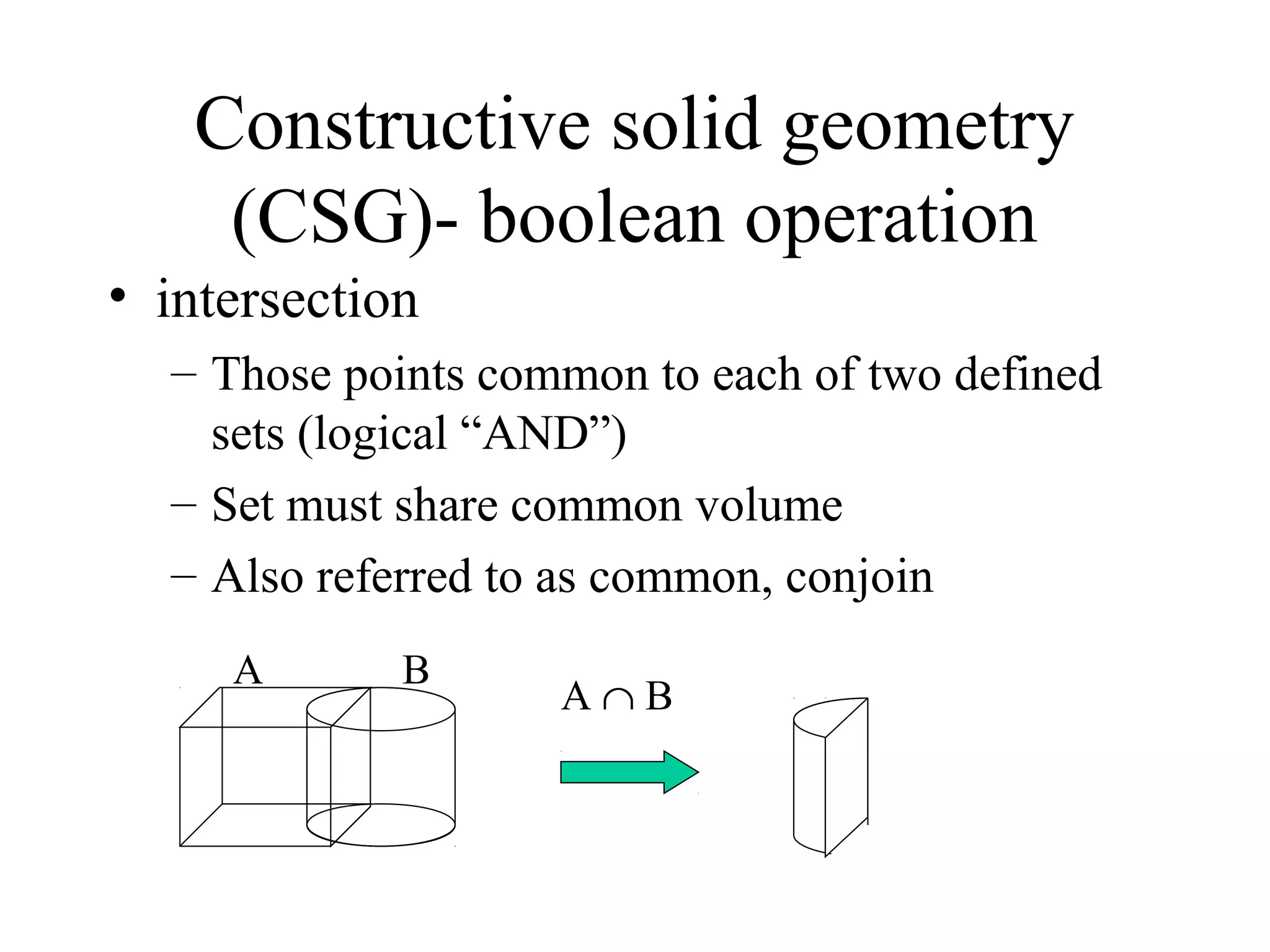 Constructive solid geometry (CSG)- boolean operation

• intersection
– Those points common to each of two defined sets (logical “AND”)
– Set must share common volume
– Also referred to as common, conjoin

A B

$A \cap B$